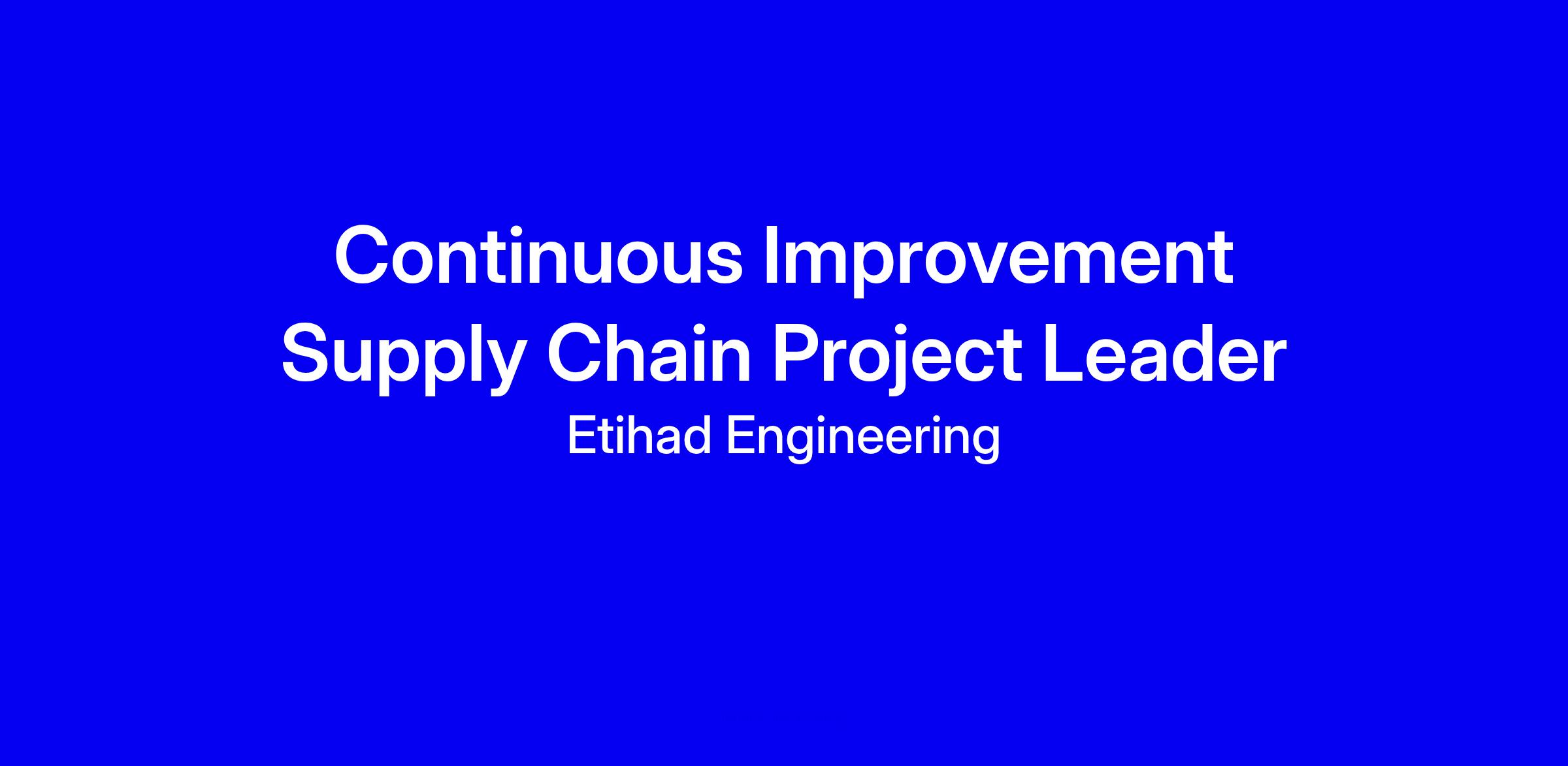 Continuous Improvement
Supply Chain Project Leader
Etihad Engineering